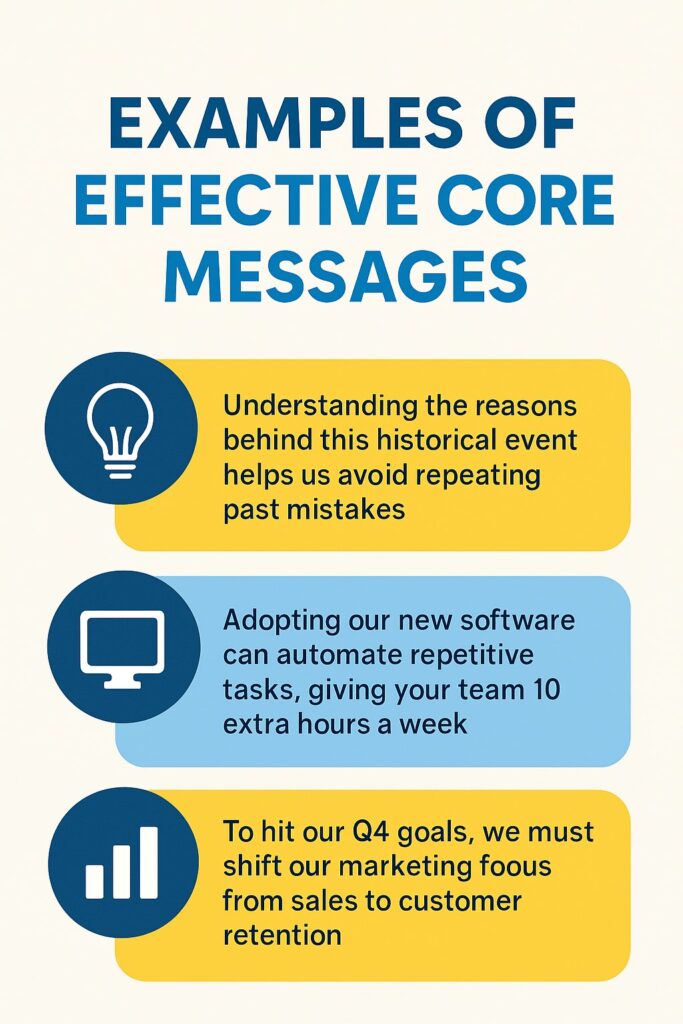 EXAMPLES OF EFFECTIVE CORE MESSAGES

Understanding the reasons behind this historical event helps us avoid repeating past mistakes

Adopting our new software can automate repetitive tasks, giving your team 10 extra hours a week

To hit our Q4 goals, we must shift our marketing foous from sales to customer retention